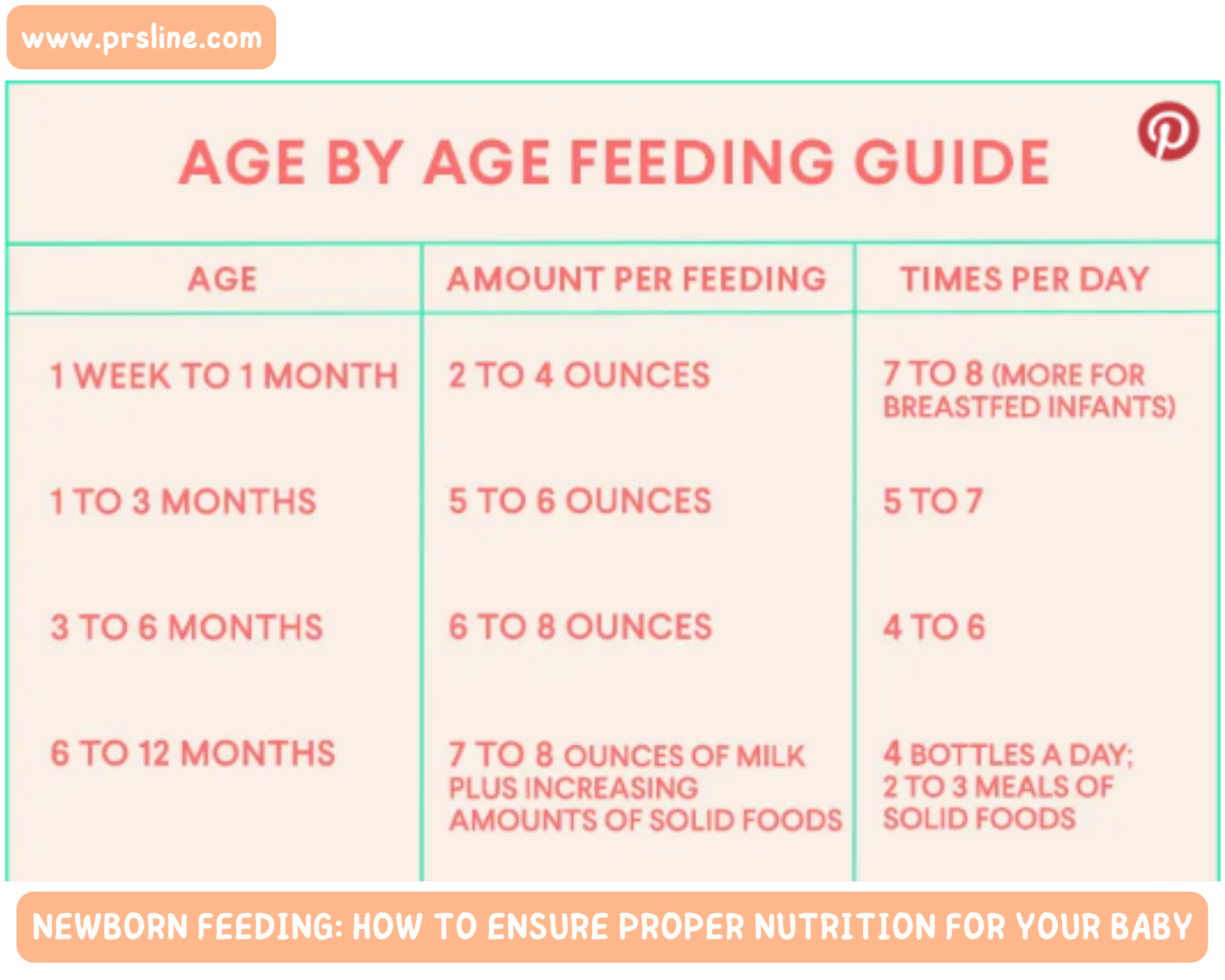 www.prsline.com

AGE BY AGE FEEDING GUIDE

| AGE | AMOUNT PER FEEDING | TIMES PER DAY |
|---|---|---|
| 1 WEEK TO 1 MONTH | 2 TO 4 OUNCES | 7 TO 8 (MORE FOR BREASTFED INFANTS) |
| 1 TO 3 MONTHS | 5 TO 6 OUNCES | 5 TO 7 |
| 3 TO 6 MONTHS | 6 TO 8 OUNCES | 4 TO 6 |
| 6 TO 12 MONTHS | 7 TO 8 OUNCES OF MILK PLUS INCREASING AMOUNTS OF SOLID FOODS | 4 BOTTLES A DAY; 2 TO 3 MEALS OF SOLID FOODS |

NEWBORN FEEDING: HOW TO ENSURE PROPER NUTRITION FOR YOUR BABY